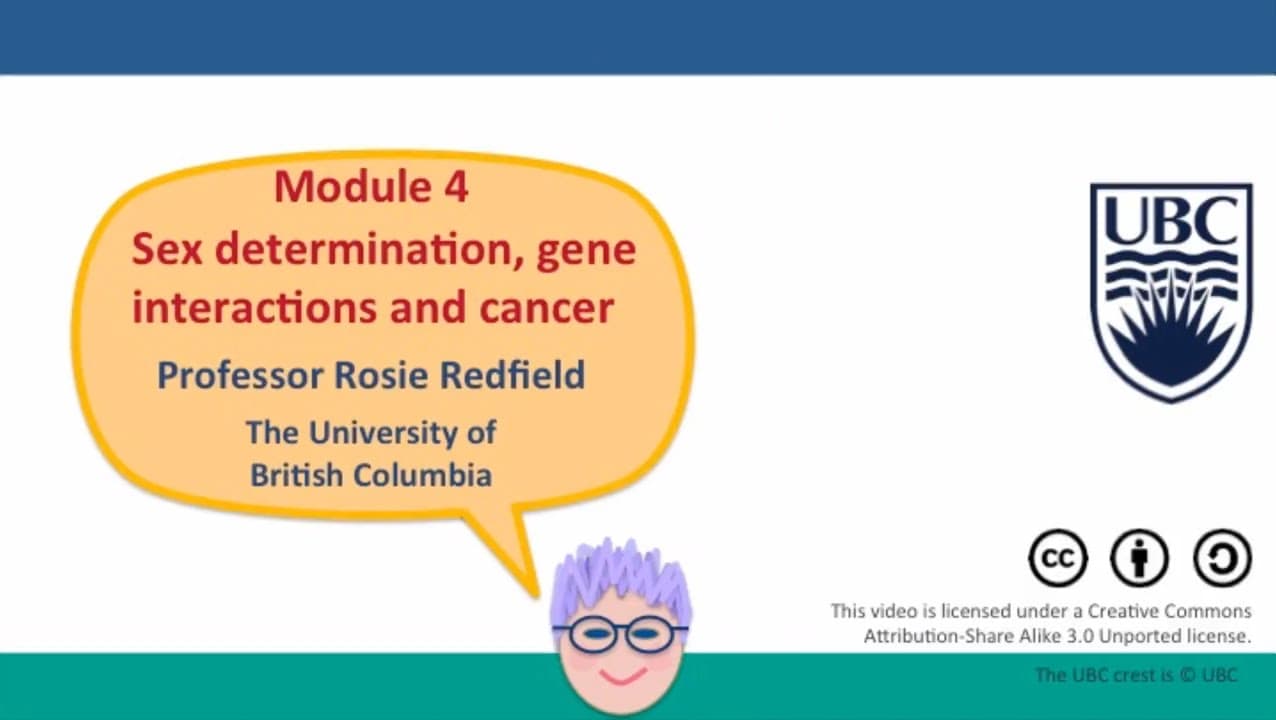 Module 4
Sex determination, gene interactions and cancer

Professor Rosie Redfield

The University of British Columbia

UBC

cc

This video is licensed under a Creative Commons Attribution-Share Alike 3.0 Unported license.

The UBC crest is © UBC